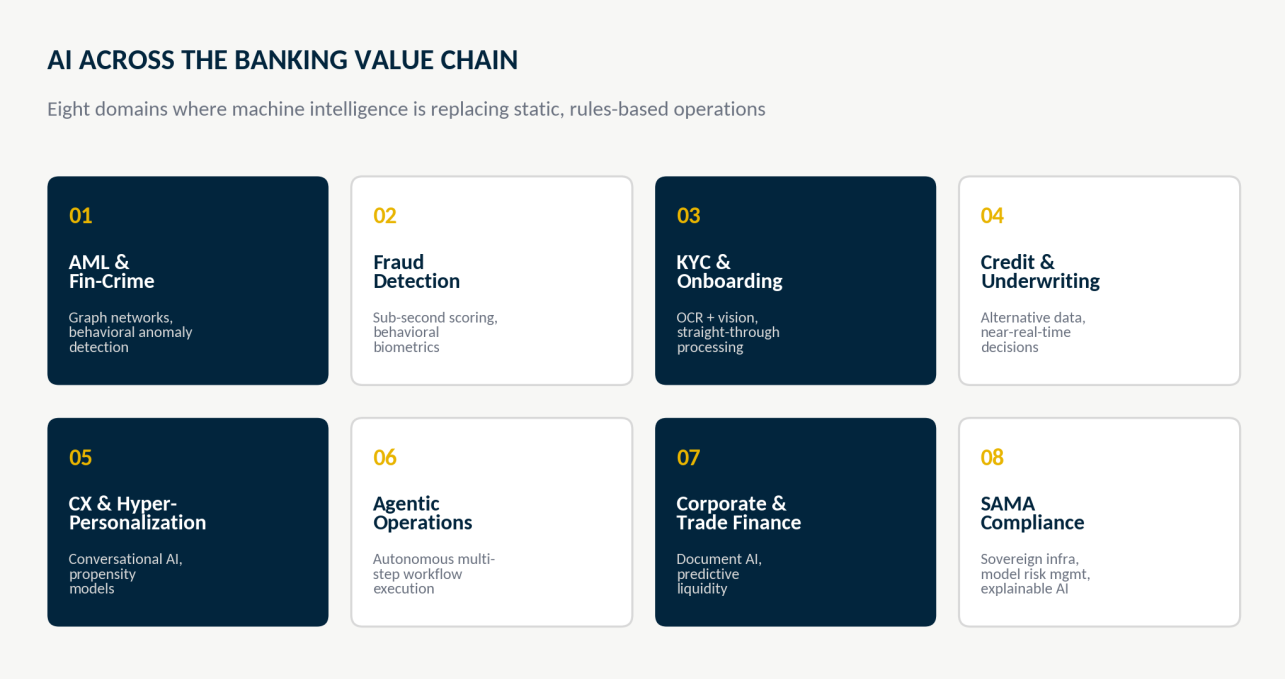 AI ACROSS THE BANKING VALUE CHAIN

Eight domains where machine intelligence is replacing static, rules-based operations

01

AML & Fin-Crime

Graph networks, behavioral anomaly detection

02

Fraud Detection

Sub-second scoring, behavioral biometrics

03

KYC & Onboarding

OCR + vision, straight-through processing

04

Credit & Underwriting

Alternative data, near-real-time decisions

05

CX & Hyper-Personalization

Conversational AI, propensity models

06

Agentic Operations

Autonomous multi-step workflow execution

07

Corporate & Trade Finance

Document AI, predictive liquidity

08

SAMA Compliance

Sovereign infra, model risk mgmt, explainable AI